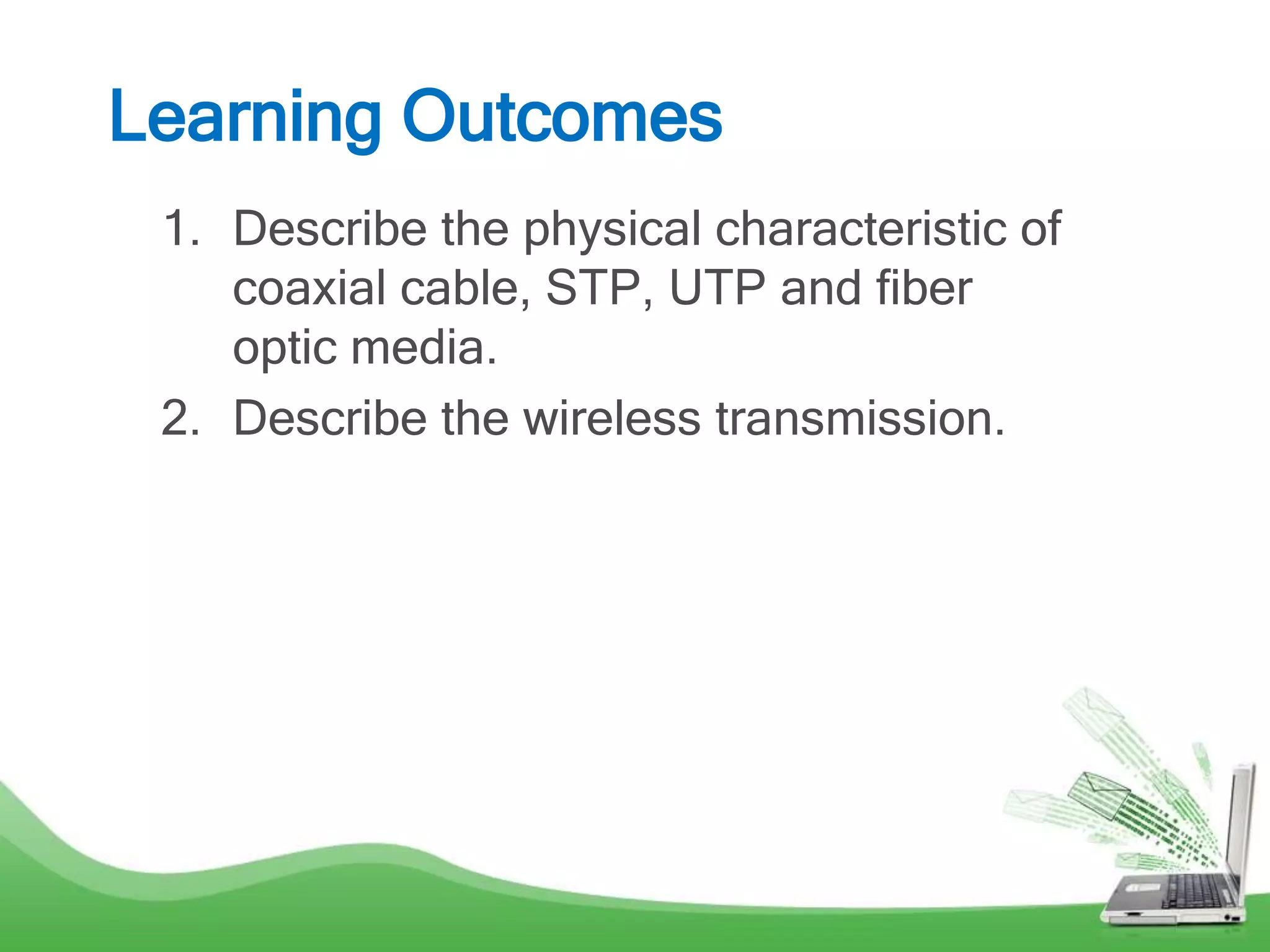 Learning Outcomes

1. Describe the physical characteristic of coaxial cable, STP, UTP and fiber optic media.
2. Describe the wireless transmission.